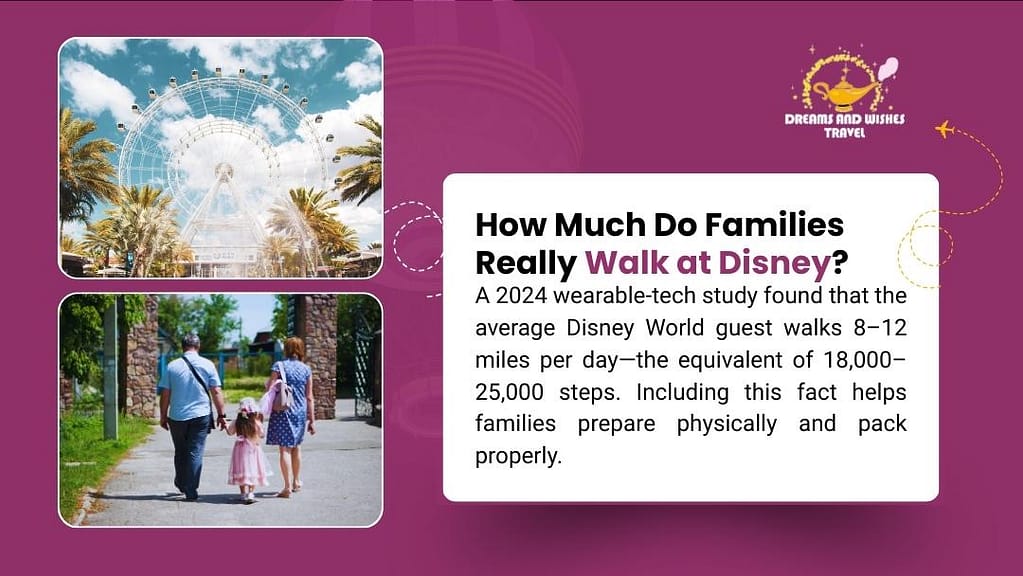 DREAMS AND WISHES TRAVEL

How Much Do Families Really Walk at Disney?

A 2024 wearable-tech study found that the average Disney World guest walks 8–12 miles per day—the equivalent of 18,000–25,000 steps. Including this fact helps families prepare physically and pack properly.